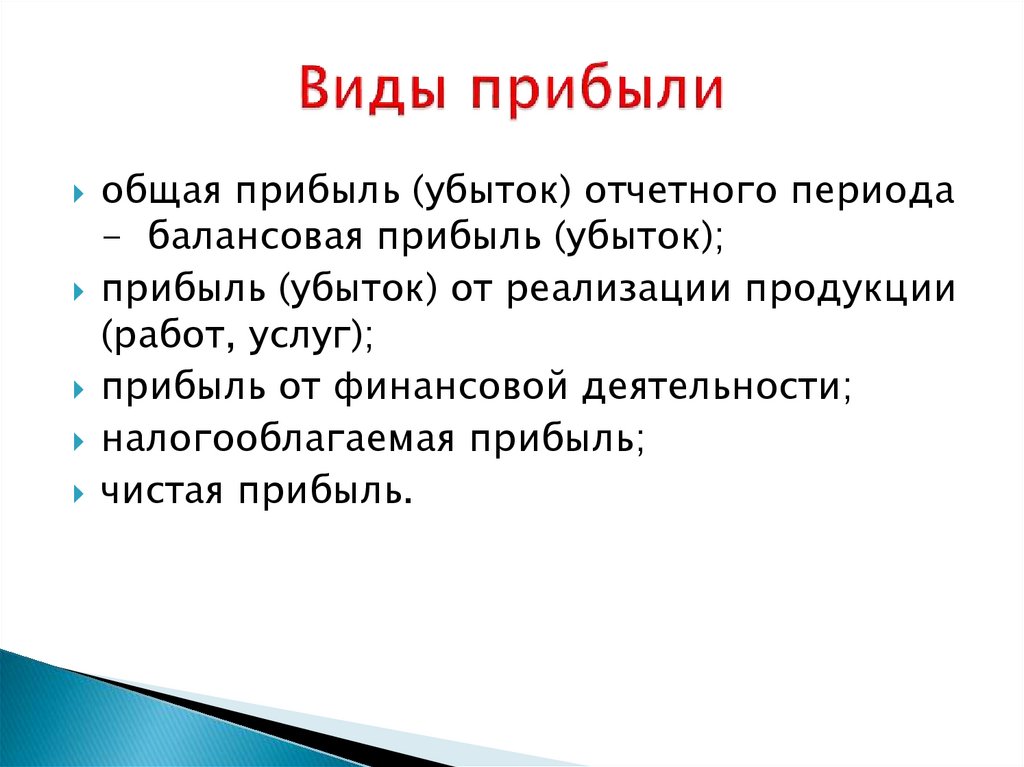 Виды прибыли

общая прибыль (убыток) отчетного периода - балансовая прибыль (убыток);

прибыль (убыток) от реализации продукции (работ, услуг);

прибыль от финансовой деятельности;

налогооблагаемая прибыль;

чистая прибыль.